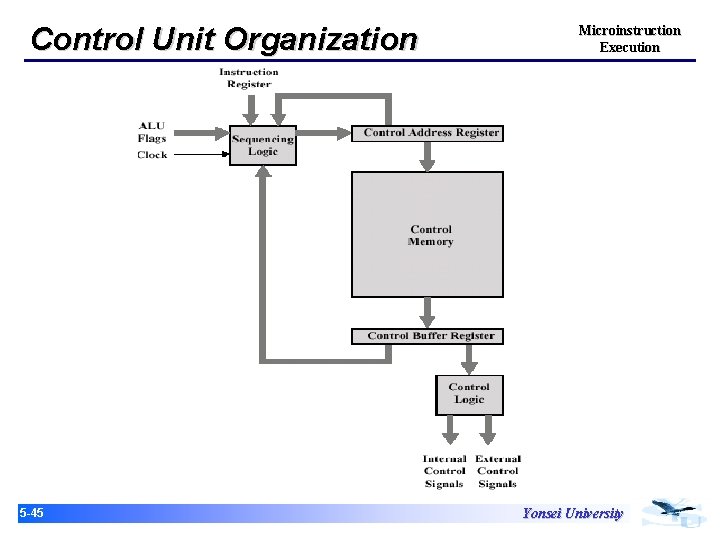 Control Unit Organization

Microinstruction Execution

Instruction Register

ALU Flags

Clock

Sequencing Logic

Control Address Register

Control Memory

Control Buffer Register

Control Logic

Internal Control Signals

External Control Signals

5-45

Yonsei University